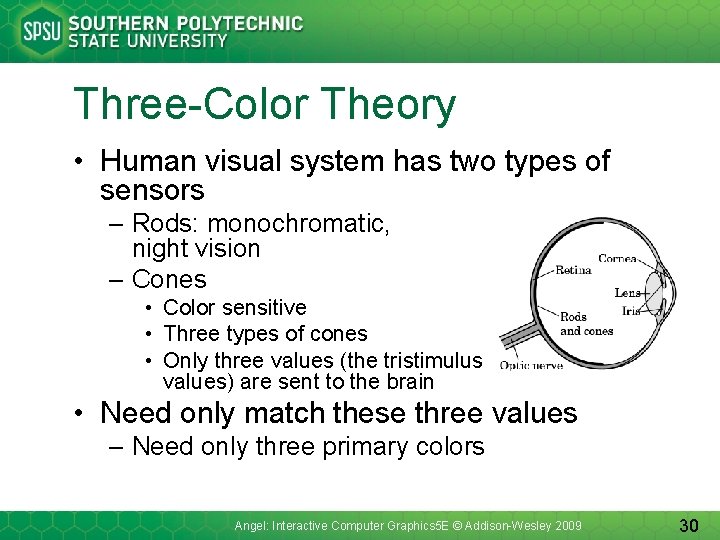 SPSU SOUTHERN POLYTECHNIC STATE UNIVERSITY

Three-Color Theory

• Human visual system has two types of sensors
– Rods: monochromatic, night vision
– Cones
• Color sensitive
• Three types of cones
• Only three values (the tristimulus values) are sent to the brain
• Need only match these three values
– Need only three primary colors

Retina
Cornea
Lens
Iris
Rods and cones
Optic nerve

Angel: Interactive Computer Graphics5E © Addison-Wesley 2009

30